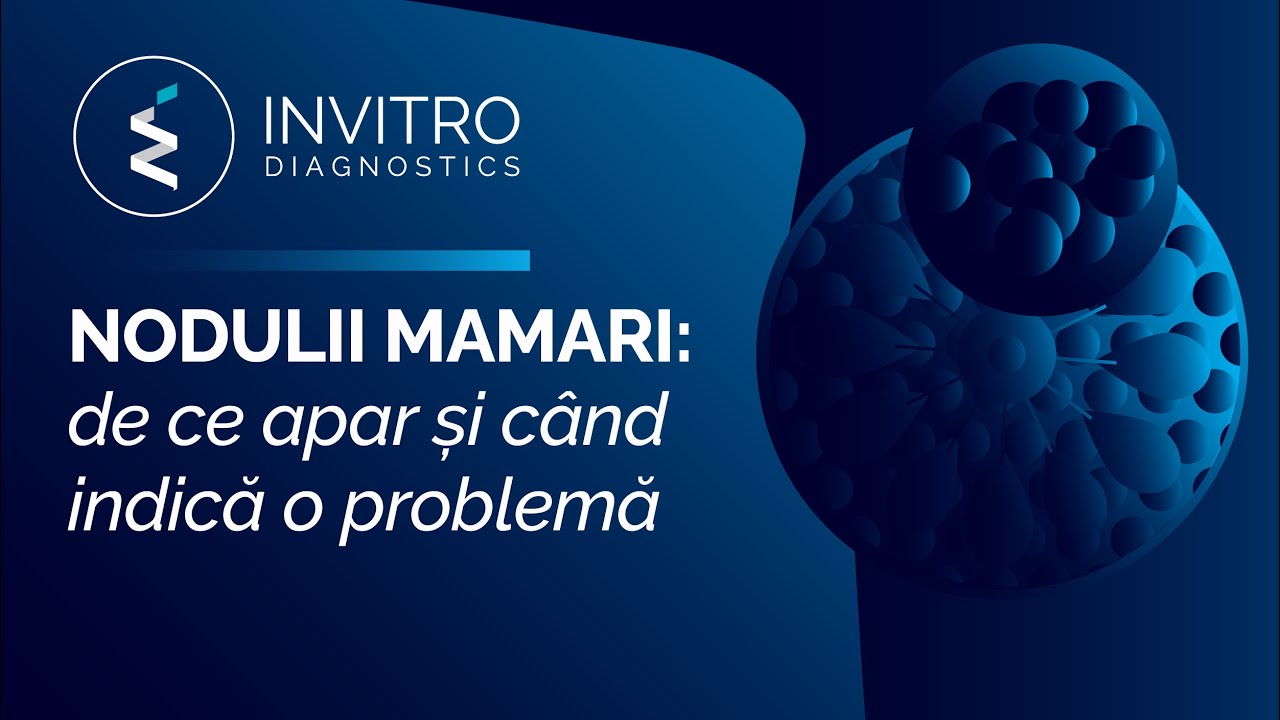 INVITRO
DIAGNOSTICS

NODULII MAMARI:
de ce apar și când indică o problemă